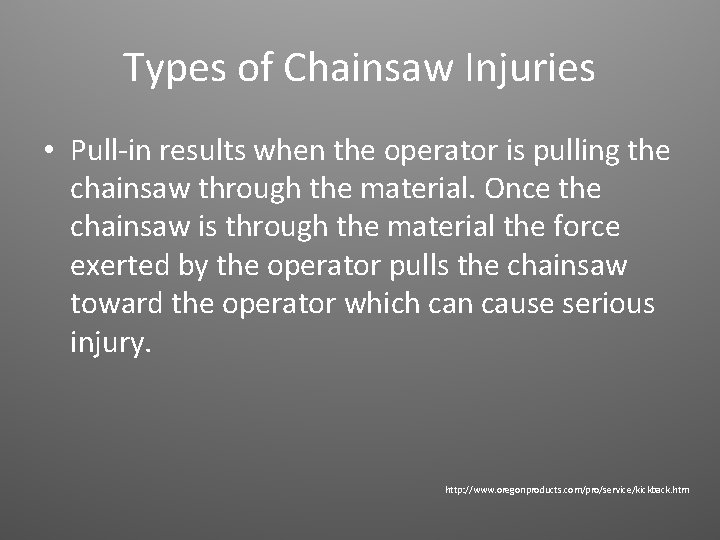 Types of Chainsaw Injuries

• Pull-in results when the operator is pulling the chainsaw through the material. Once the chainsaw is through the material the force exerted by the operator pulls the chainsaw toward the operator which can cause serious injury.

http://www.oregonproducts.com/pro/service/kickback.htm